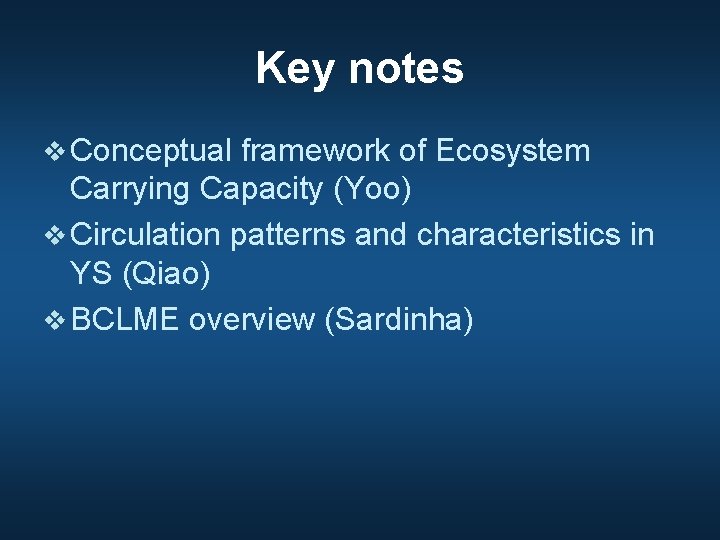 Key notes

❖ Conceptual framework of Ecosystem Carrying Capacity (Yoo)
❖ Circulation patterns and characteristics in YS (Qiao)
❖ BCLME overview (Sardinha)